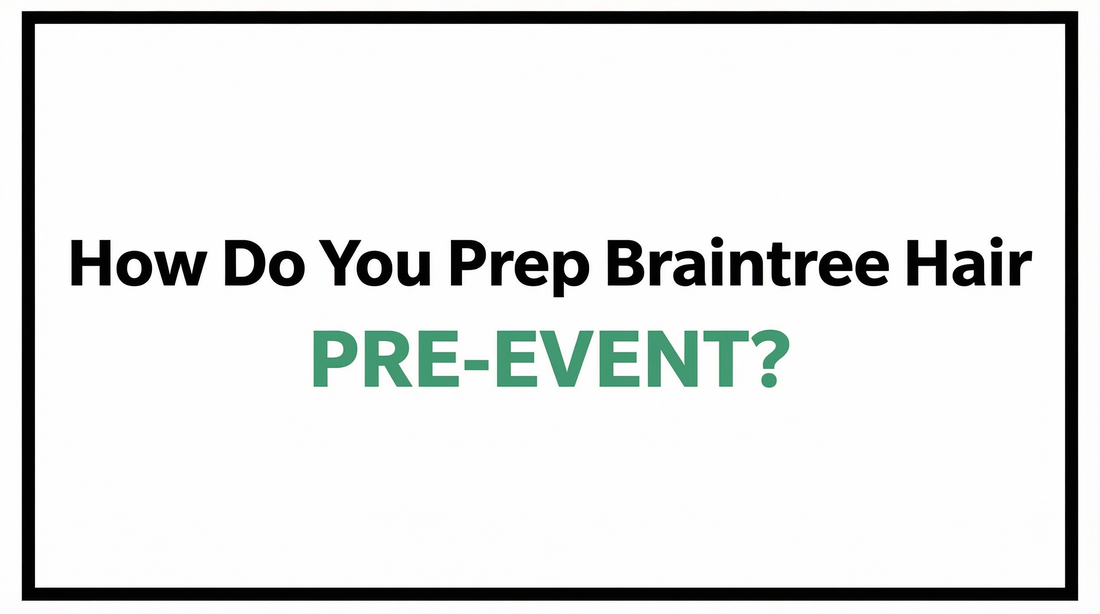 How Do You Prep Braintree Hair
PRE-EVENT?